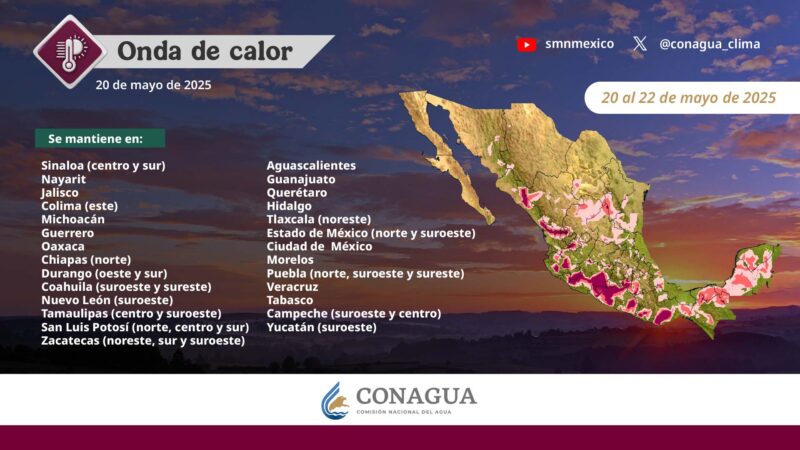 Onda de calor

20 de mayo de 2025

smnmexico @conagua_clima

20 al 22 de mayo de 2025

Se mantiene en:

Sinaloa (centro y sur)
Nayarit
Jalisco
Colima (este)
Michoacán
Guerrero
Oaxaca
Chiapas (norte)
Durango (oeste y sur)
Coahuila (suroeste y sureste)
Nuevo León (suroeste)
Tamaulipas (centro y suroeste)
San Luis Potosí (norte, centro y sur)
Zacatecas (noreste, sur y suroeste)

Aguascalientes
Guanajuato
Querétaro
Hidalgo
Tlaxcala (noreste)
Estado de México (norte y suroeste)
Ciudad de México
Morelos
Puebla (norte, suroeste y sureste)
Veracruz
Tabasco
Campeche (suroeste y centro)
Yucatán (suroeste)

CONAGUA
COMISIÓN NACIONAL DEL AGUA